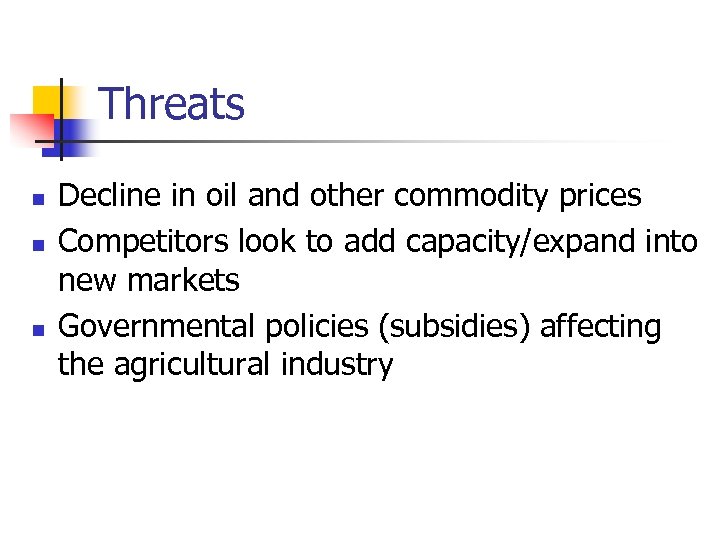 Threats

- Decline in oil and other commodity prices
- Competitors look to add capacity/expand into new markets
- Governmental policies (subsidies) affecting the agricultural industry